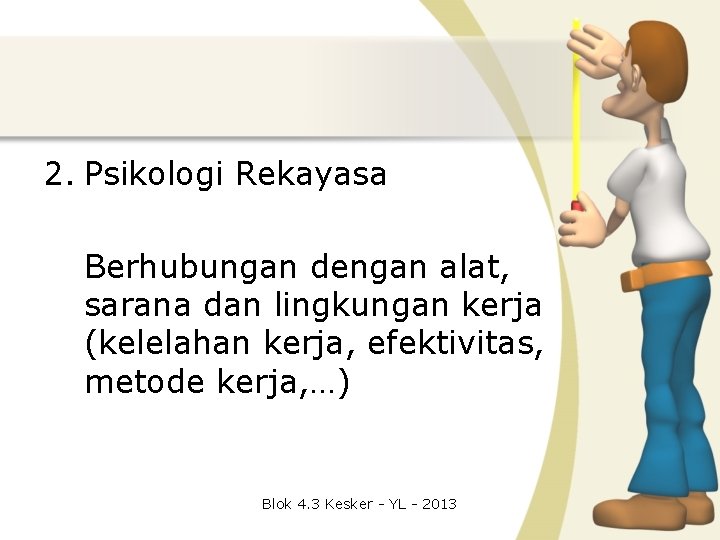 2. Psikologi Rekayasa

Berhubungan dengan alat, sarana dan lingkungan kerja (kelelahan kerja, efektivitas, metode kerja,…)

Blok 4.3 Kesker - YL - 2013